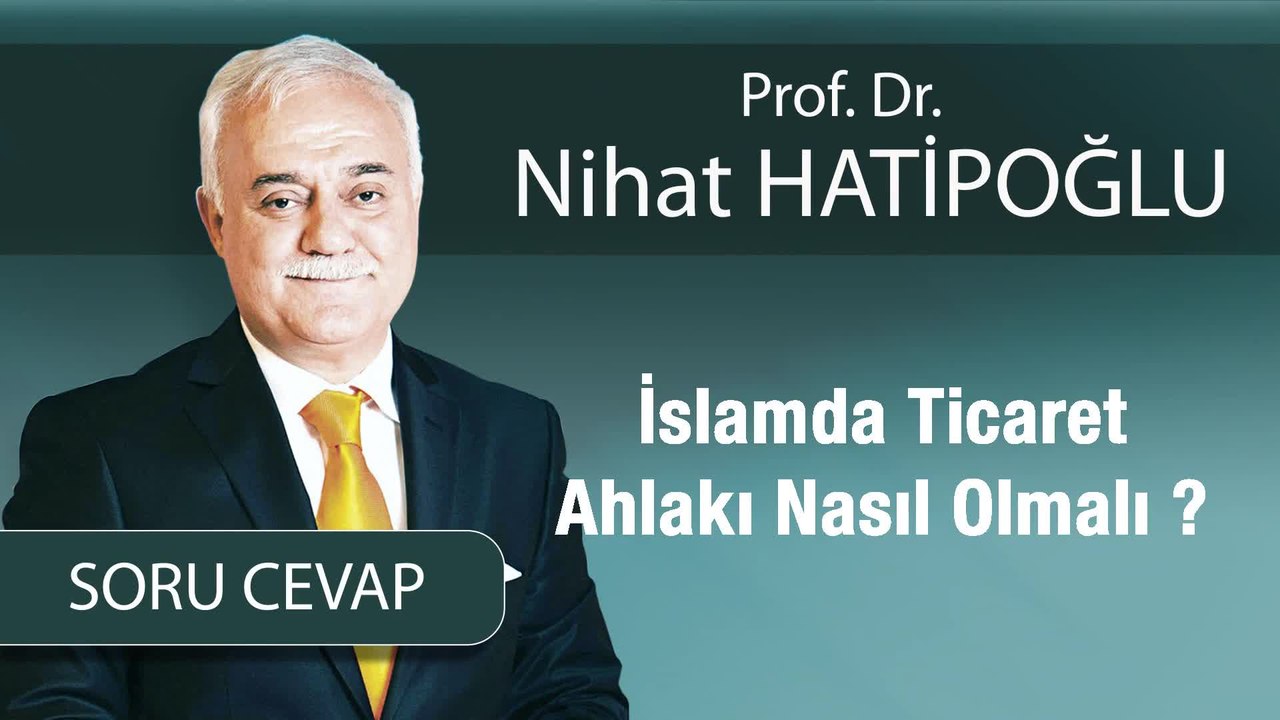 Prof. Dr.
Nihat HATİPOĞLU

İslamda Ticaret Ahlakı Nasıl Olmalı ?

SORU CEVAP